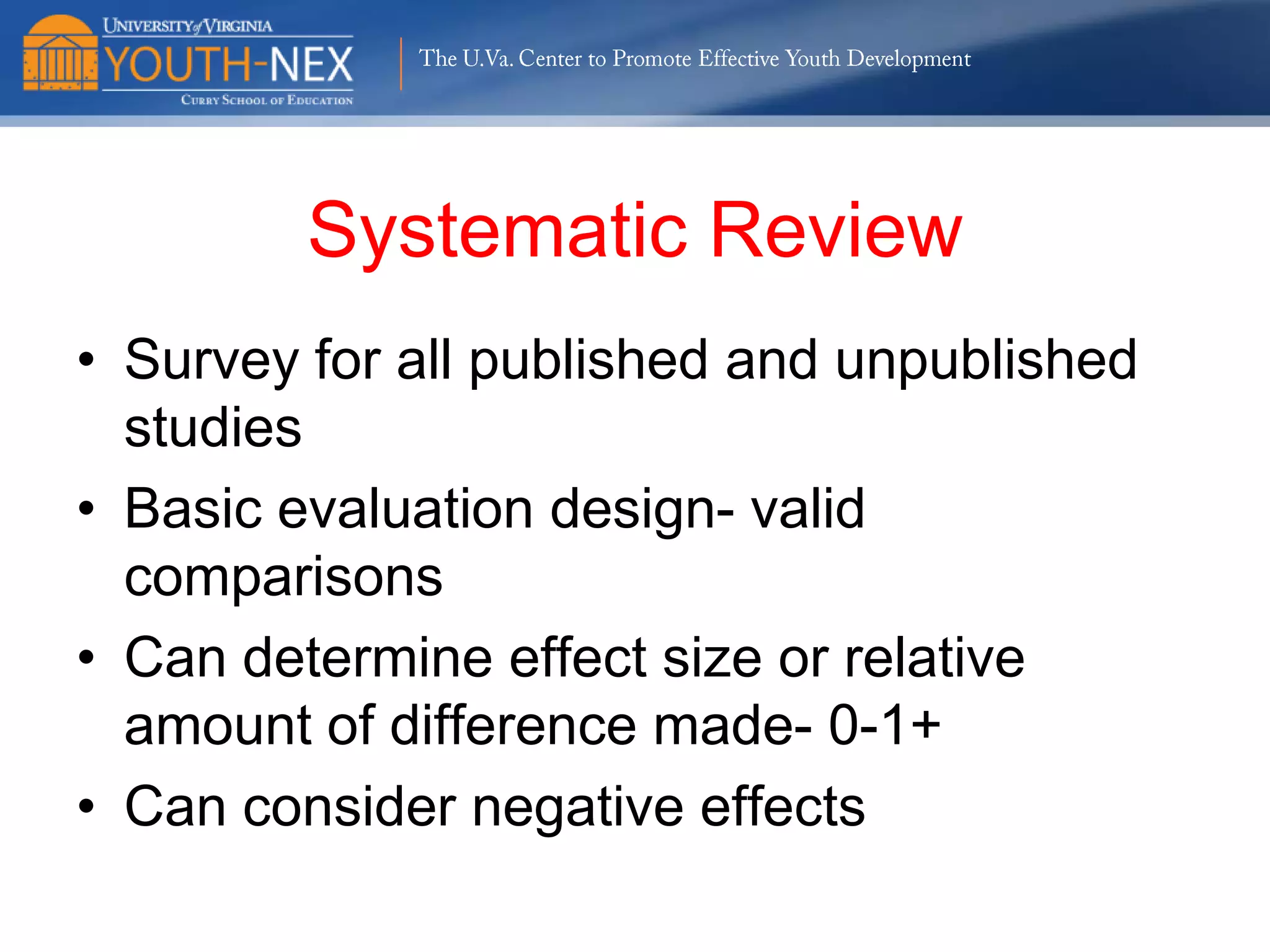 UNIVERSITY of VIRGINIA
YOUTH-NEX
CURRY SCHOOL OF EDUCATION

The U.Va. Center to Promote Effective Youth Development

Systematic Review

• Survey for all published and unpublished studies
• Basic evaluation design- valid comparisons
• Can determine effect size or relative amount of difference made- 0-1+
• Can consider negative effects